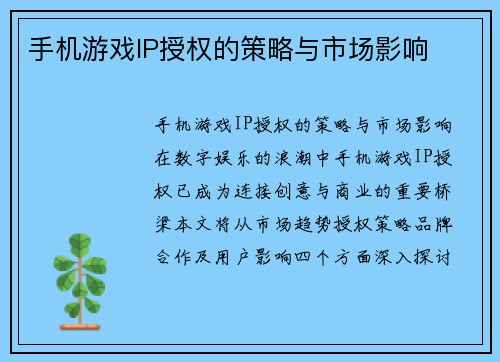 手机游戏IP授权的策略与市场影响

手机游戏IP授权的策略与市场影响在数字娱乐的浪潮中手机游戏IP授权已成为连接创意与商业的重要桥梁本文将从市场趋势授权策略品牌合作及用户影响四个方面深入探讨